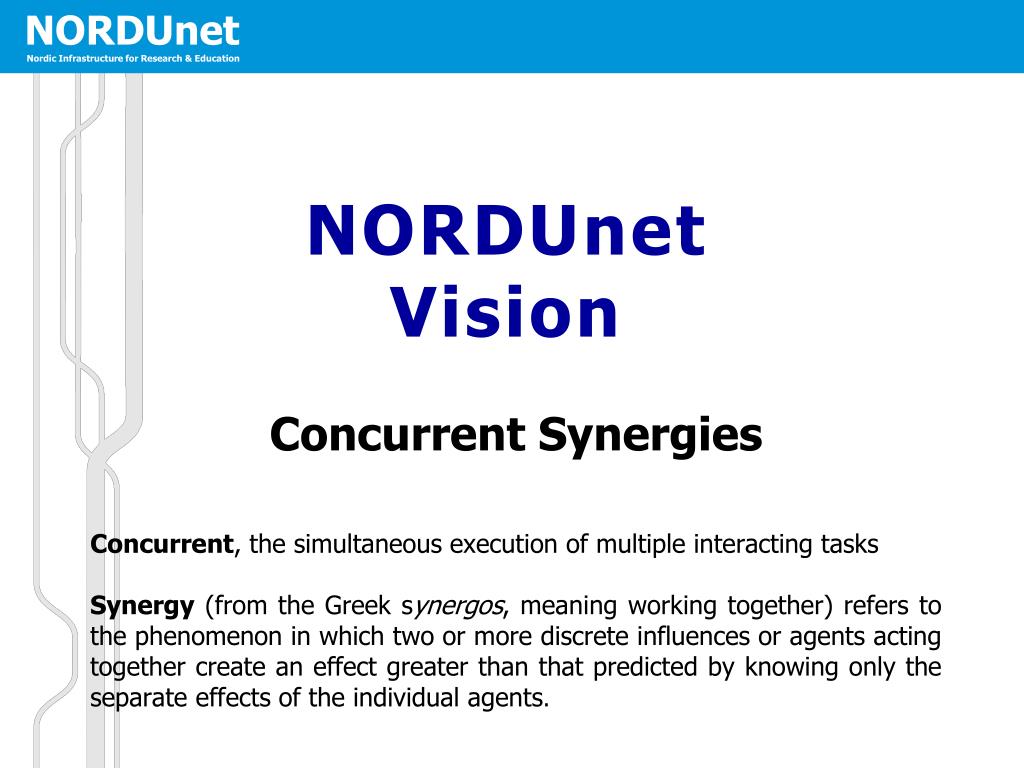 NORDUnet
Nordic Infrastructure for Research & Education

NORDUnet
Vision

Concurrent Synergies

Concurrent, the simultaneous execution of multiple interacting tasks

Synergy (from the Greek synergos, meaning working together) refers to the phenomenon in which two or more discrete influences or agents acting together create an effect greater than that predicted by knowing only the separate effects of the individual agents.